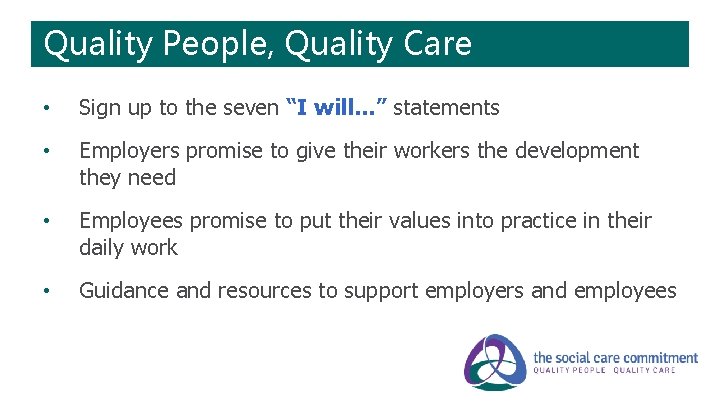 Quality People, Quality Care

• Sign up to the seven "I will..." statements

• Employers promise to give their workers the development they need

• Employees promise to put their values into practice in their daily work

• Guidance and resources to support employers and employees

the social care commitment
QUALITY PEOPLE QUALITY CARE